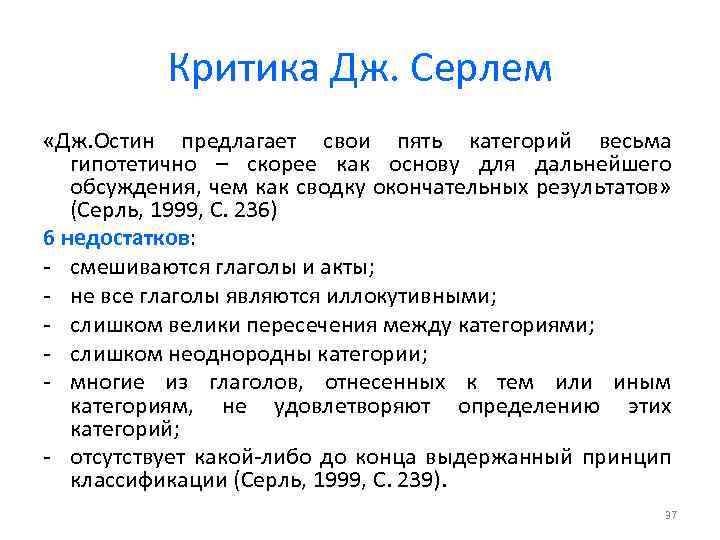 Критика Дж. Серлем

«Дж.Остин предлагает свои пять категорий весьма гипотетично – скорее как основу для дальнейшего обсуждения, чем как сводку окончательных результатов» (Серль, 1999, С. 236)

6 недостатков:

- смешиваются глаголы и акты;
- не все глаголы являются иллокутивными;
- слишком велики пересечения между категориями;
- слишком неоднородны категории;
- многие из глаголов, отнесенных к тем или иным категориям, не удовлетворяют определению этих категорий;
- отсутствует какой-либо до конца выдержанный принцип классификации (Серль, 1999, С. 239).

37